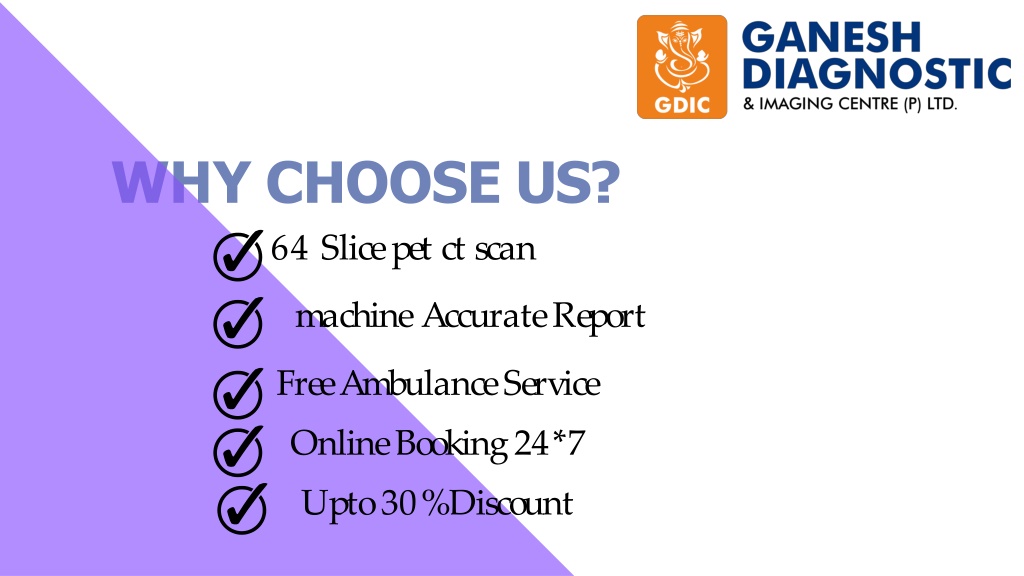 GDIC
GANESH DIAGNOSTIC
& IMAGING CENTRE (P) LTD.

WHY CHOOSE US?

64 Slice pet ct scan

machine Accurate Report

Free Ambulance Service

Online Booking 24*7

Upto 30 %Discount